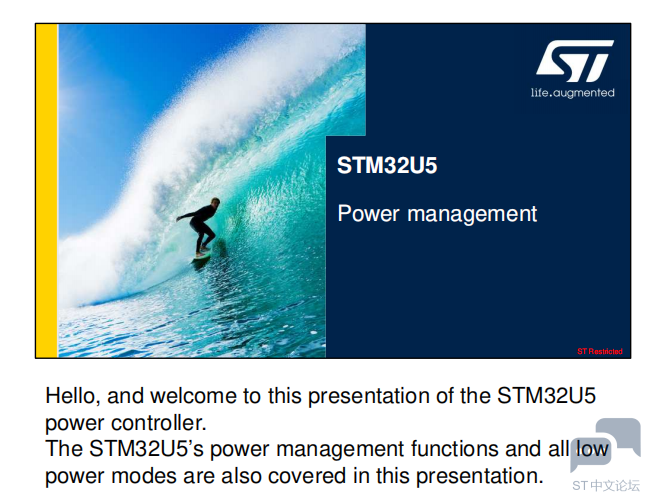 ST

life.augmented

STM32U5

Power management

ST Restricted

Hello, and welcome to this presentation of the STM32U5 power controller.
The STM32U5's power management functions and all low power modes are also covered in this presentation.

ST中文论坛